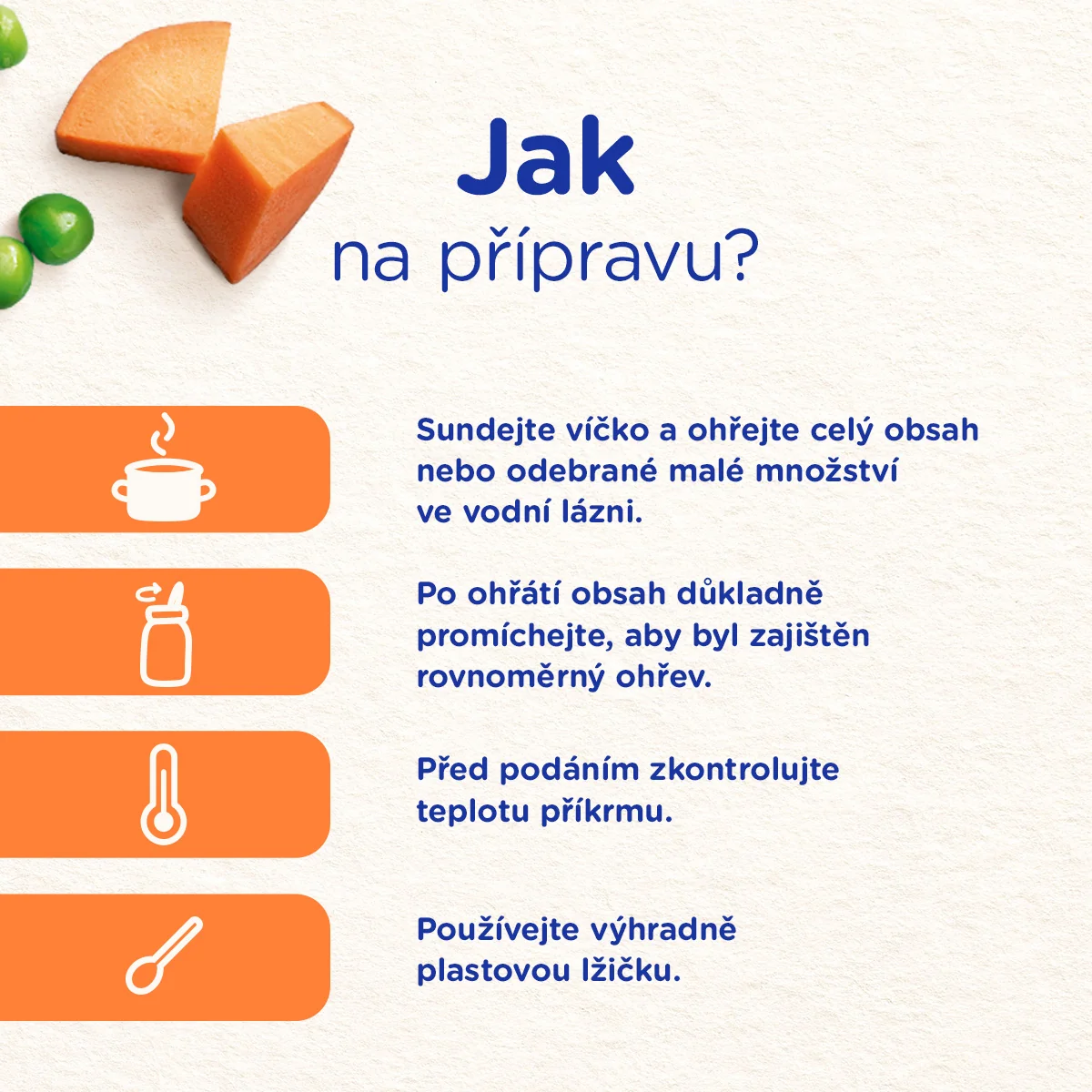 Jak
na přípravu?

Sundejte víčko a ohřejte celý obsah nebo odebrané malé množství ve vodní lázni.

Po ohřátí obsah důkladně promíchejte, aby byl zajištěn rovnoměrný ohřev.

Před podáním zkontrolujte teplotu příkrmu.

Používejte výhradně plastovou lžičku.